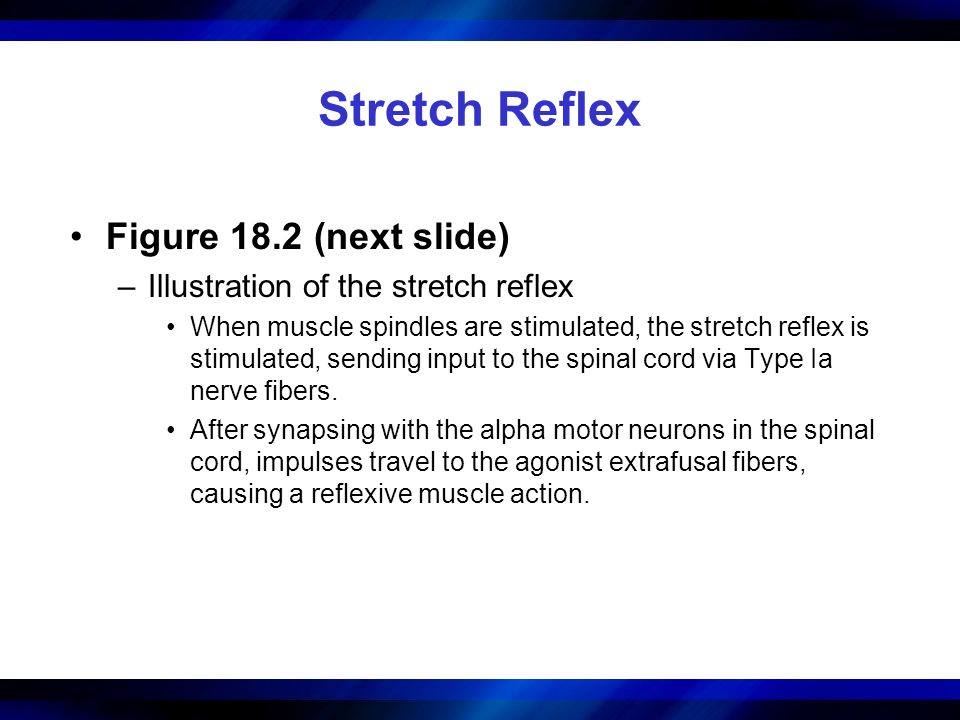 Stretch Reflex

• Figure 18.2 (next slide)

– Illustration of the stretch reflex

• When muscle spindles are stimulated, the stretch reflex is stimulated, sending input to the spinal cord via Type Ia nerve fibers.

• After synapsing with the alpha motor neurons in the spinal cord, impulses travel to the agonist extrafusal fibers, causing a reflexive muscle action.